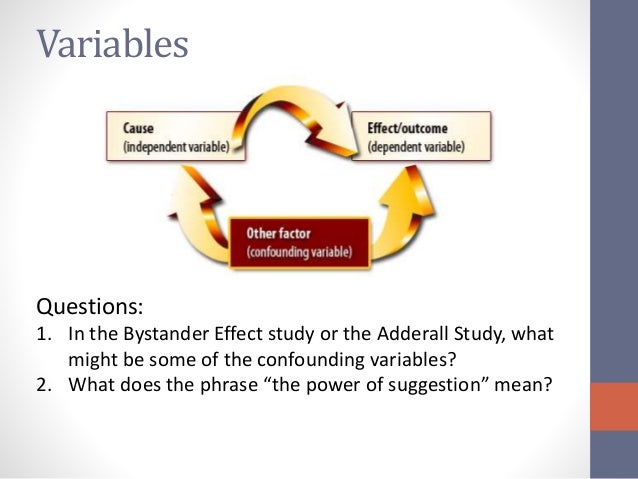 Variables

Cause
(independent variable)

Effect/outcome
(dependent variable)

Other factor
(confounding variable)

Questions:
1. In the Bystander Effect study or the Adderall Study, what might be some of the confounding variables?
2. What does the phrase “the power of suggestion” mean?